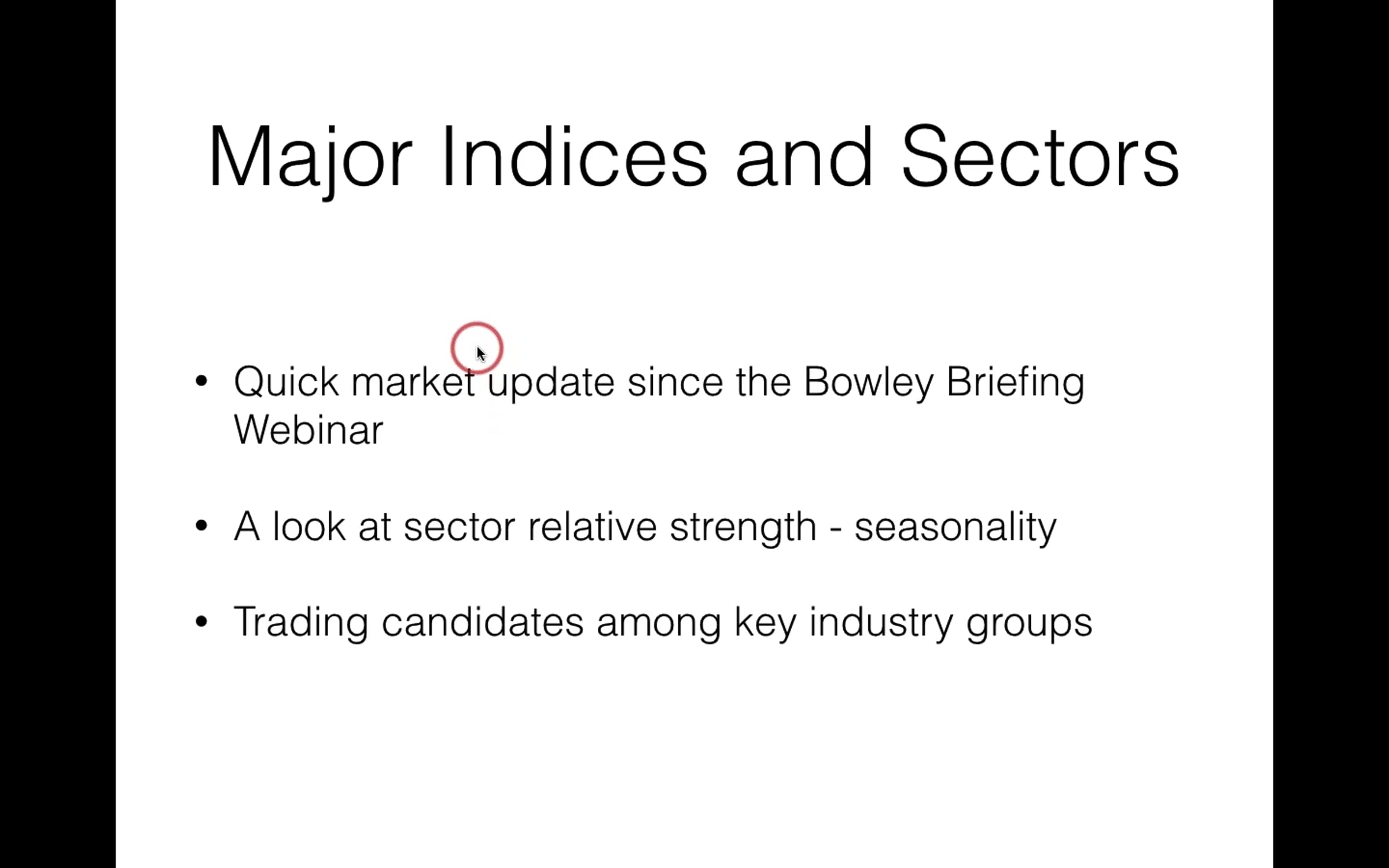 Major Indices and Sectors

• Quick market update since the Bowley Briefing Webinar

• A look at sector relative strength - seasonality

• Trading candidates among key industry groups